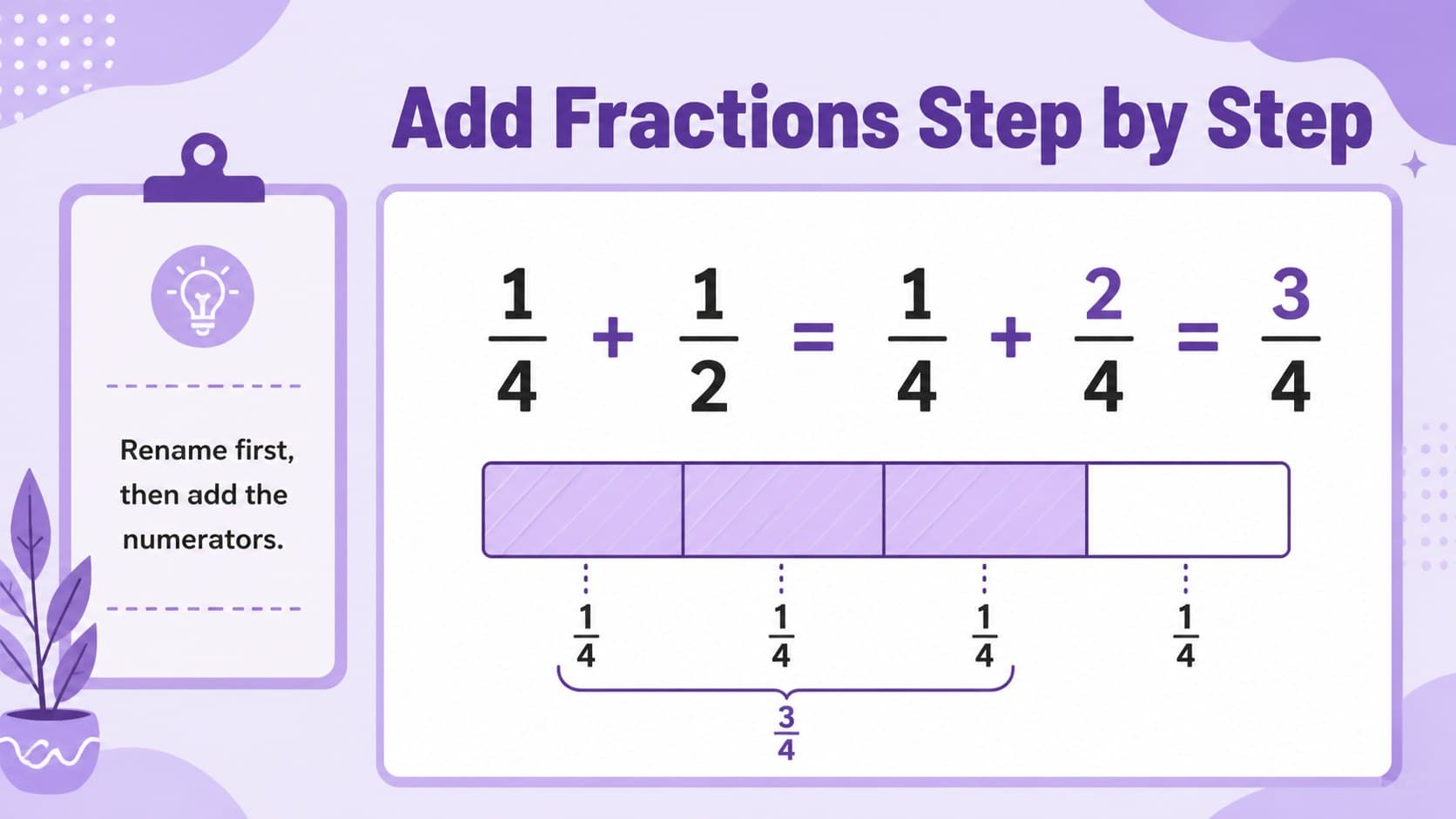 Add Fractions Step by Step

Rename first, then add the numerators.

$\frac{1}{4} + \frac{1}{2} = \frac{1}{4} + \frac{2}{4} = \frac{3}{4}$

$\frac{1}{4}$ $\frac{1}{4}$ $\frac{1}{4}$ $\frac{1}{4}$

$\frac{3}{4}$